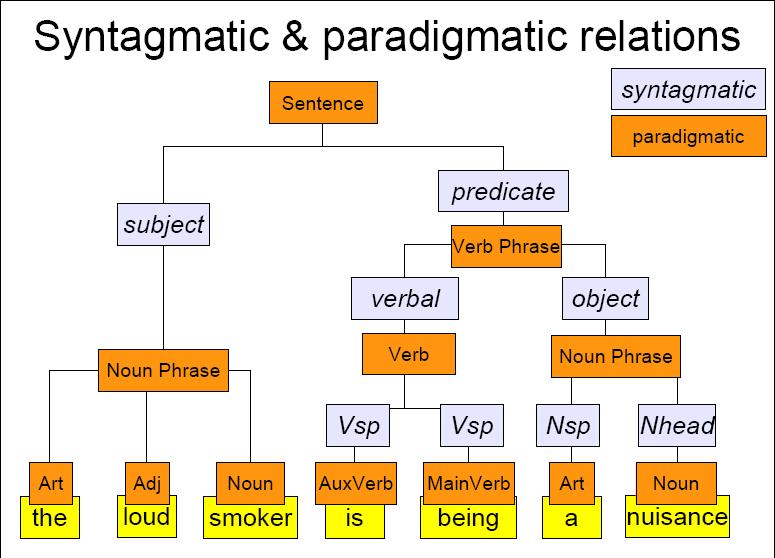 Syntagmatic & paradigmatic relations

syntagmatic

paradigmatic

Sentence

subject

predicate

Verb Phrase

verbal

object

Noun Phrase

Verb

Noun Phrase

Vsp

Vsp

Nsp

Nhead

Art

Adj

Noun

AuxVerb

MainVerb

Art

Noun

the

loud

smoker

is

being

a

nuisance